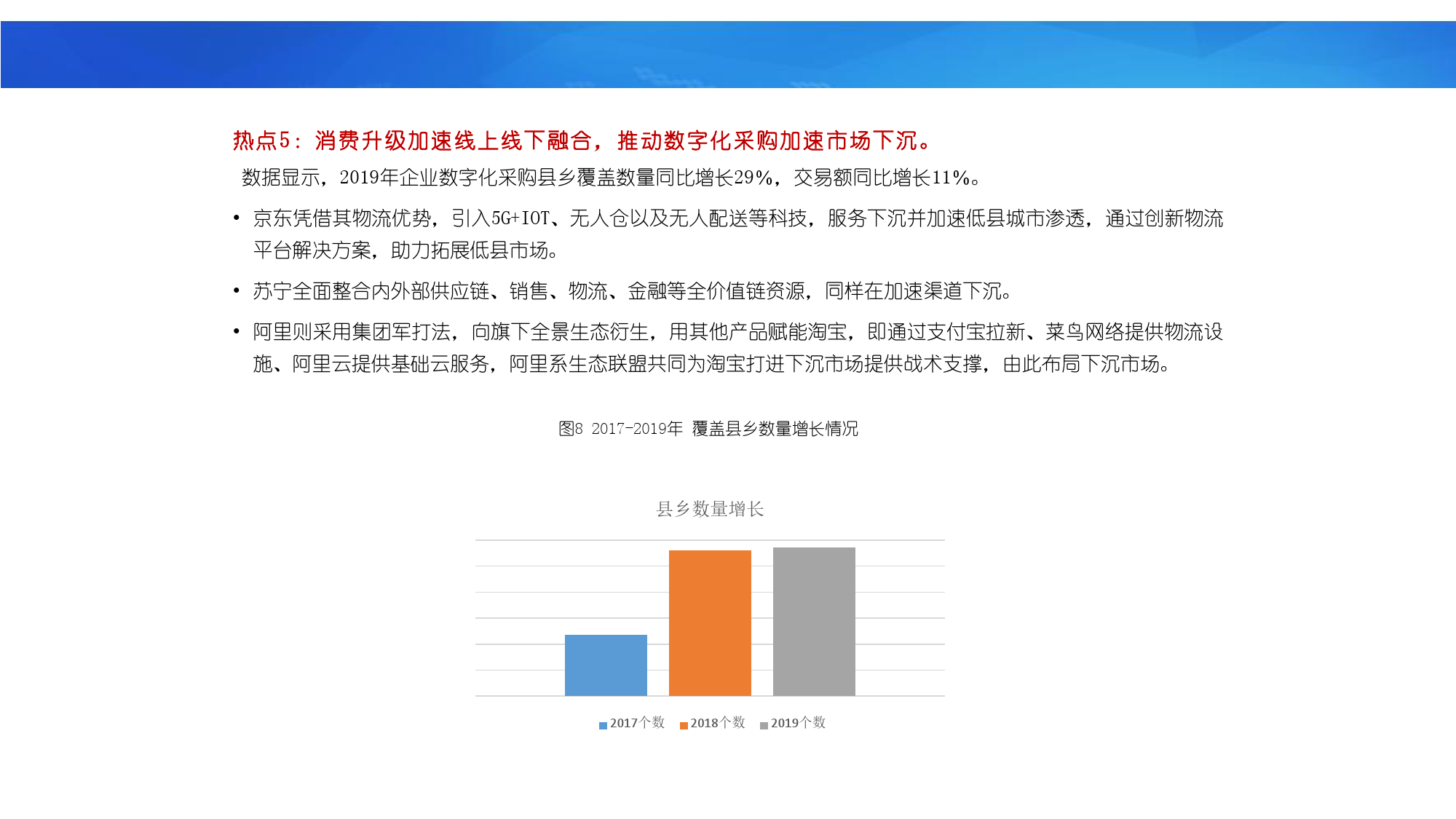 热点5：消费升级加速线上线下融合，推动数字化采购加速市场下沉。

数据显示，2019年企业数字化采购县乡覆盖数量同比增长29%，交易额同比增长11%。

• 京东凭借其物流优势，引入5G+IOT、无人仓以及无人配送等科技，服务下沉并加速低县城市渗透，通过创新物流平台解决方案，助力拓展低县市场。

• 苏宁全面整合内外部供应链、销售、物流、金融等全价值链资源，同样在加速渠道下沉。

• 阿里则采用集团军打法，向旗下全景生态衍生，用其他产品赋能淘宝，即通过支付宝拉新、菜鸟网络提供物流设施、阿里云提供基础云服务，阿里系生态联盟共同为淘宝打进下沉市场提供战术支撑，由此布局下沉市场。

图8 2017-2019年 覆盖县乡数量增长情况

县乡数量增长

2017个数 2018个数 2019个数